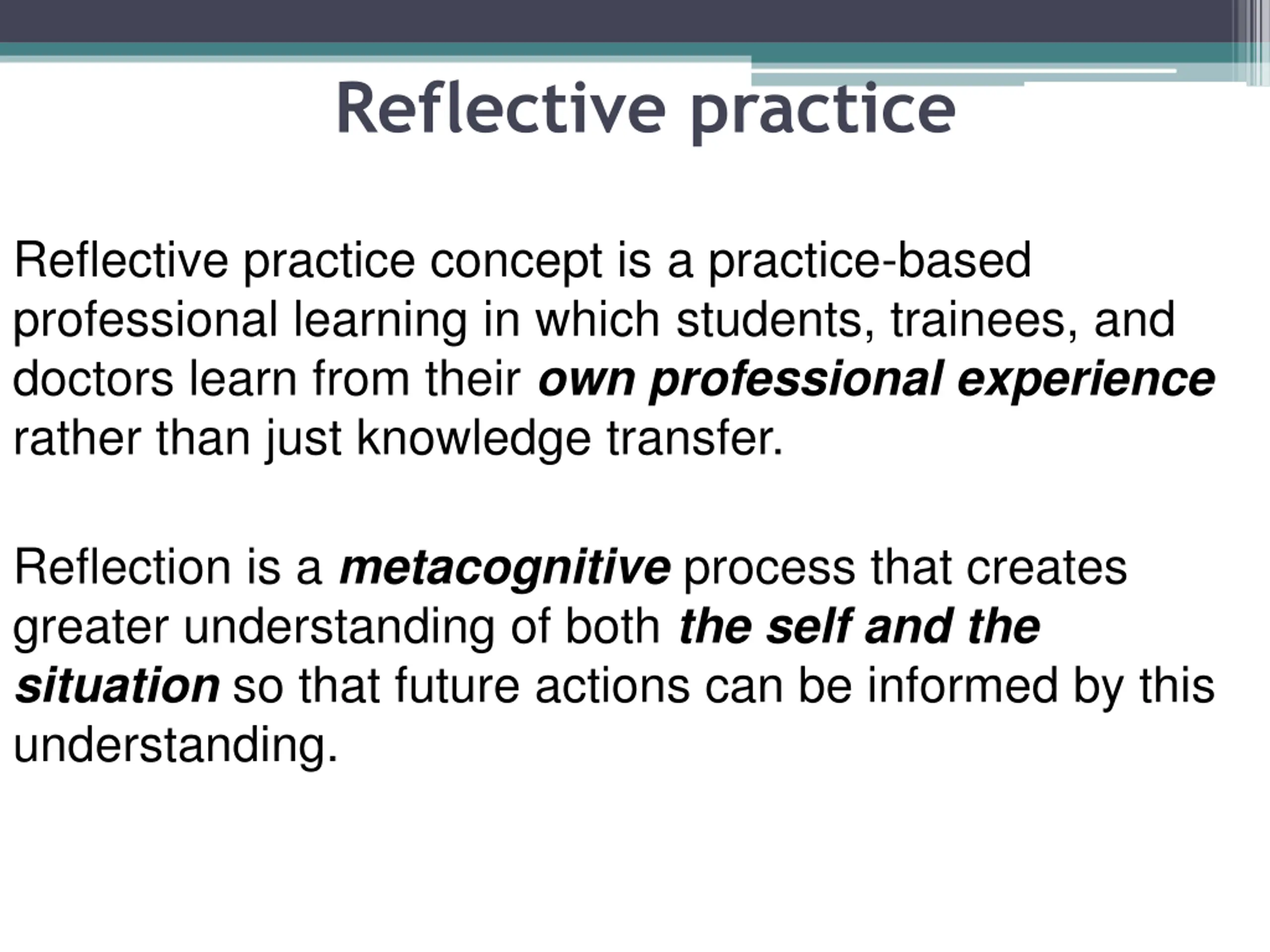 Reflective practice

Reflective practice concept is a practice-based professional learning in which students, trainees, and doctors learn from their own professional experience rather than just knowledge transfer.

Reflection is a metacognitive process that creates greater understanding of both the self and the situation so that future actions can be informed by this understanding.